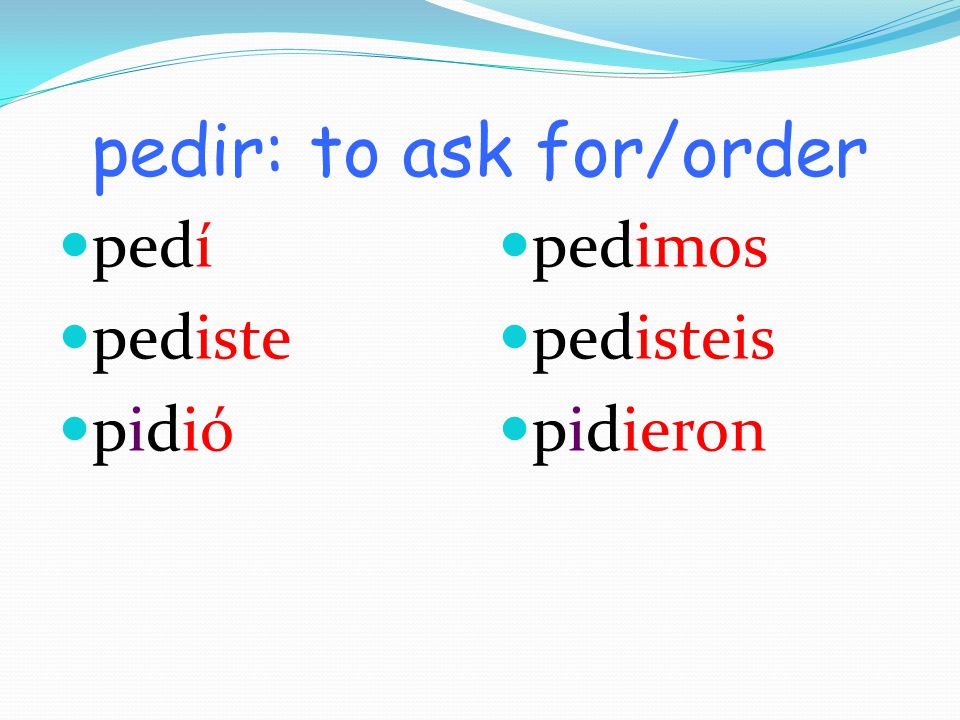 pedir: to ask for/order

- pedí
- pediste
- pidió

- pedimos
- pedisteis
- pidieron